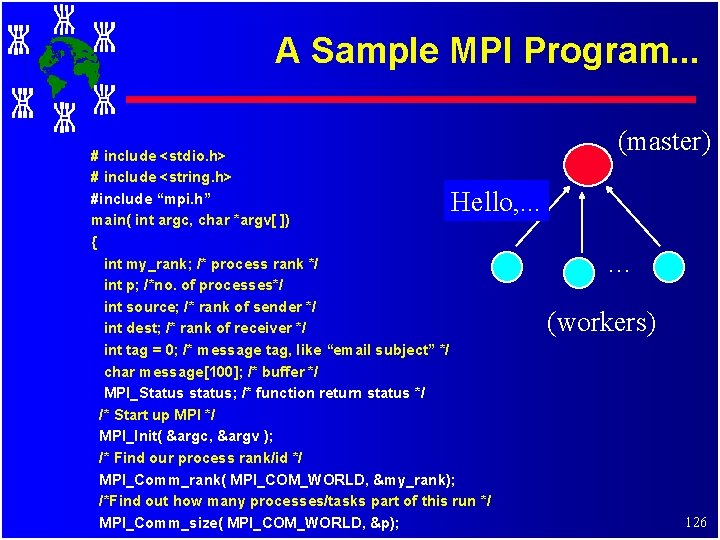 A Sample MPI Program...

# include <stdio.h>
# include <string.h>
#include “mpi.h”
main( int argc, char *argv[ ])
{
int my_rank; /* process rank */
int p; /*no. of processes*/
int source; /* rank of sender */
int dest; /* rank of receiver */
int tag = 0; /* message tag, like “email subject” */
char message[100]; /* buffer */
MPI_Status status; /* function return status */
/* Start up MPI */
MPI_Init( &argc, &argv );
/* Find our process rank/id */
MPI_Comm_rank( MPI_COM_WORLD, &my_rank);
/*Find out how many processes/tasks part of this run */
MPI_Comm_size( MPI_COM_WORLD, &p);

(master)

Hello,...

...

(workers)

126